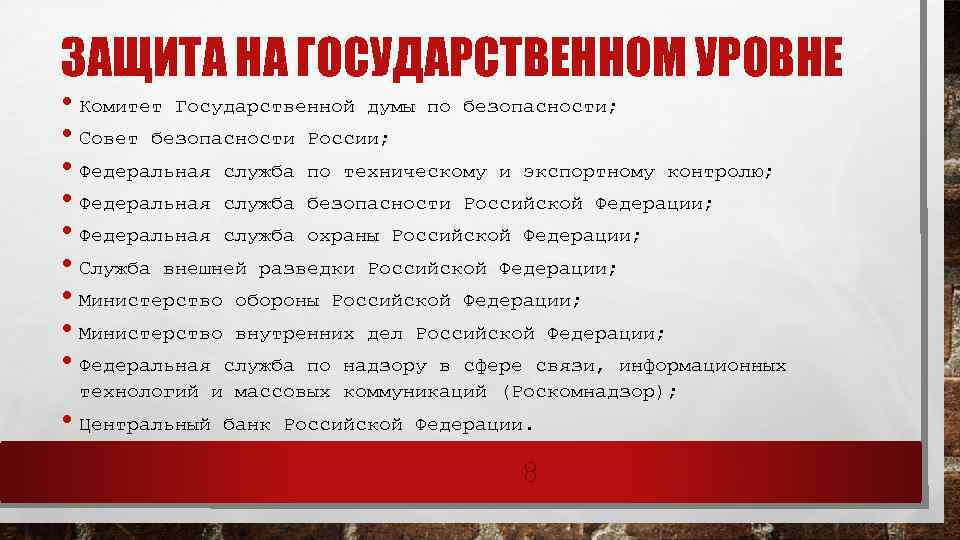 ЗАЩИТА НА ГОСУДАРСТВЕННОМ УРОВНЕ

• Комитет Государственной думы по безопасности;
• Совет безопасности России;
• Федеральная служба по техническому и экспортному контролю;
• Федеральная служба безопасности Российской Федерации;
• Федеральная служба охраны Российской Федерации;
• Служба внешней разведки Российской Федерации;
• Министерство обороны Российской Федерации;
• Министерство внутренних дел Российской Федерации;
• Федеральная служба по надзору в сфере связи, информационных технологий и массовых коммуникаций (Роскомнадзор);
• Центральный банк Российской Федерации.

8